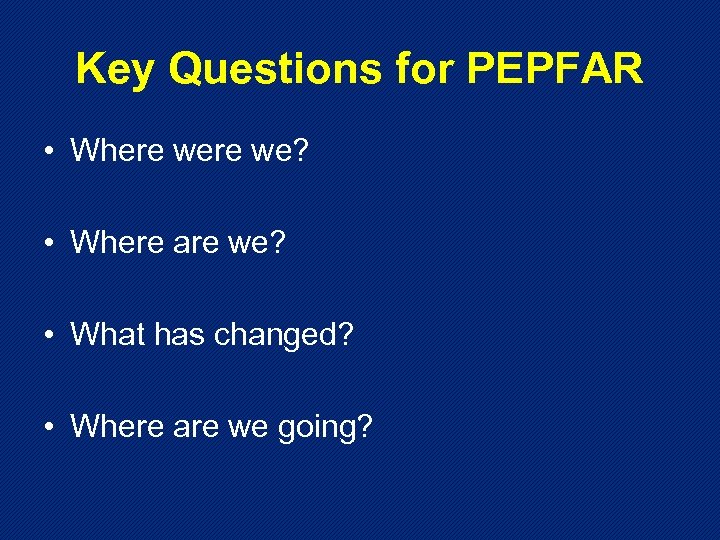 Key Questions for PEPFAR

• Where were we?

• Where are we?

• What has changed?

• Where are we going?